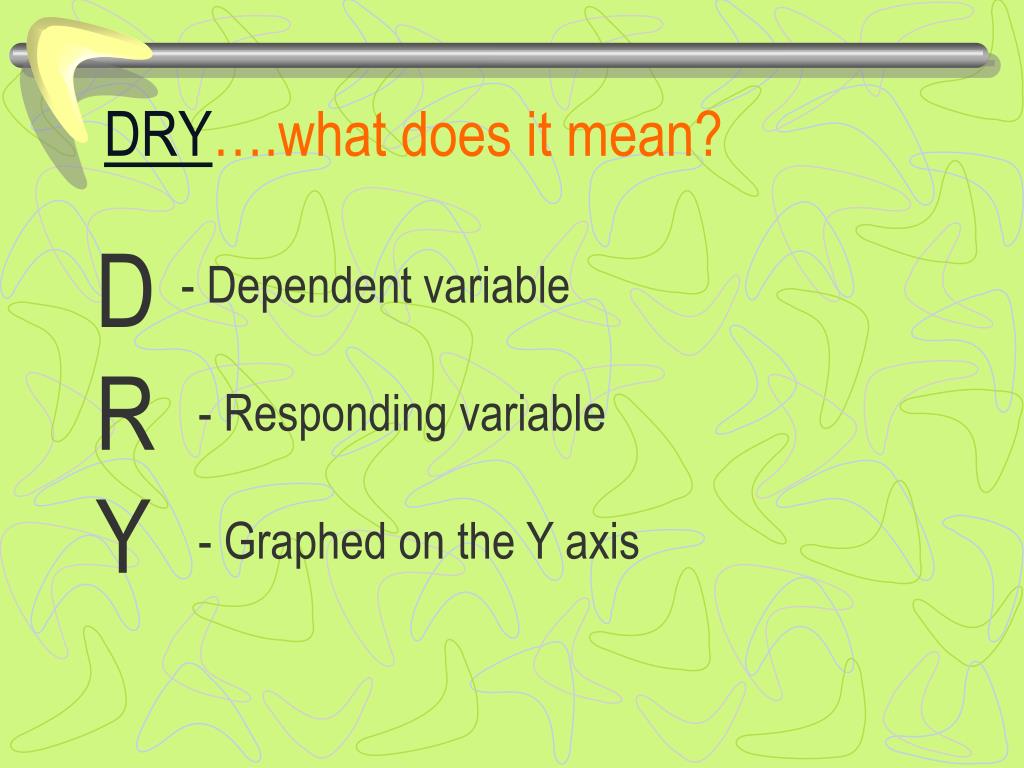 DRY….what does it mean?

D - Dependent variable

R - Responding variable

Y - Graphed on the Y axis